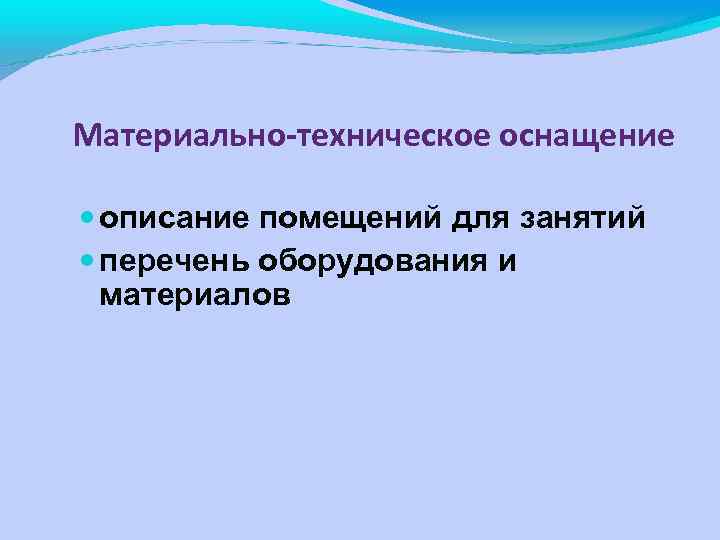 Материально-техническое оснащение

- описание помещений для занятий
- перечень оборудования и материалов